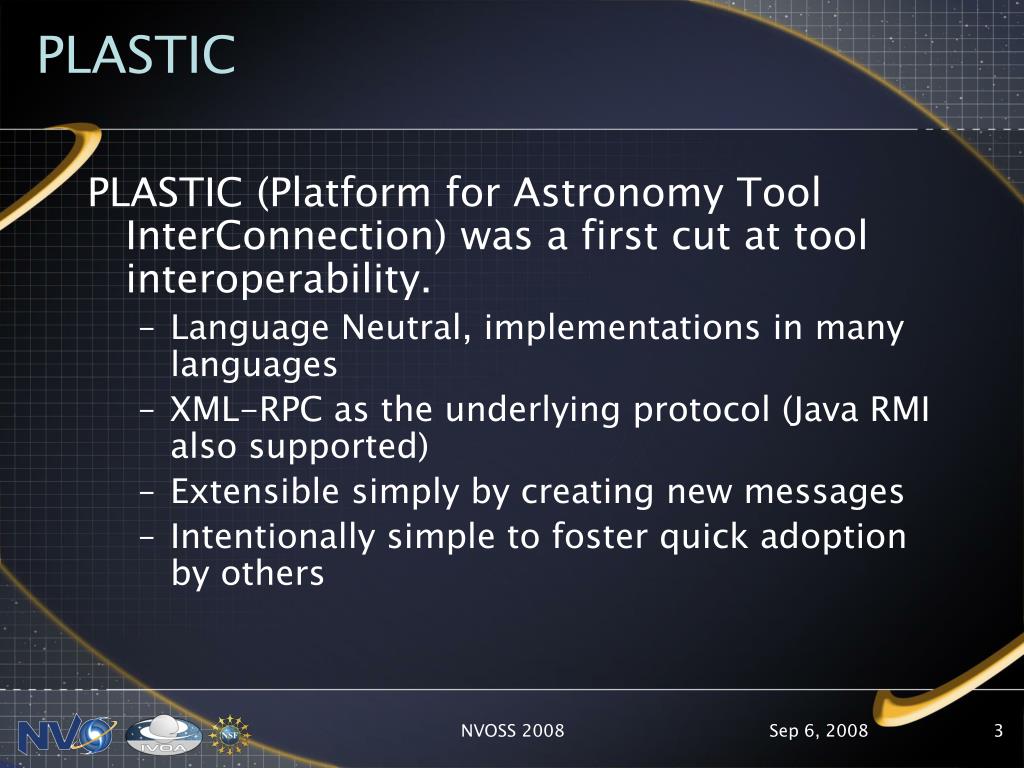 PLASTIC

PLASTIC (Platform for Astronomy Tool InterConnection) was a first cut at tool interoperability.

– Language Neutral, implementations in many languages
– XML-RPC as the underlying protocol (Java RMI also supported)
– Extensible simply by creating new messages
– Intentionally simple to foster quick adoption by others

NVO IVOA NSF

NVOSS 2008

Sep 6, 2008

3